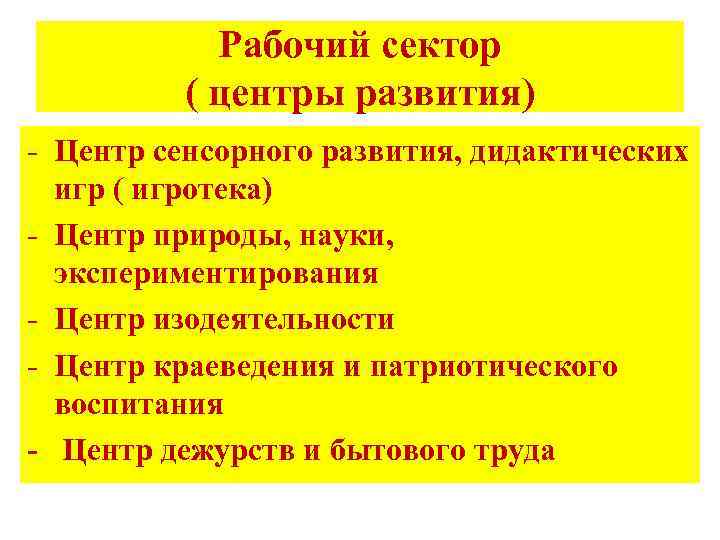 Рабочий сектор
( центры развития)

- Центр сенсорного развития, дидактических игр ( игротека)
- Центр природы, науки, экспериментирования
- Центр изодеятельности
- Центр краеведения и патриотического воспитания
- Центр дежурств и бытового труда